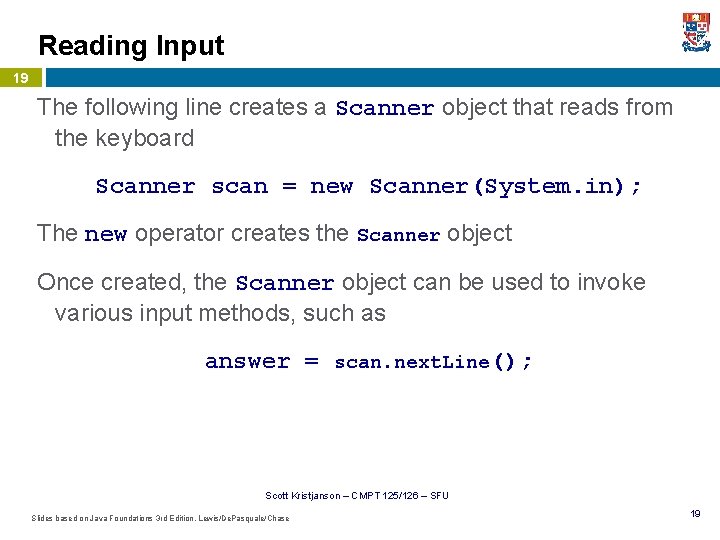 Reading Input

19

The following line creates a Scanner object that reads from the keyboard

Scanner scan = new Scanner(System.in);

The new operator creates the Scanner object

Once created, the Scanner object can be used to invoke various input methods, such as

answer = scan.nextLine();

Scott Kristjanson – CMPT 125/126 – SFU

Slides based on Java Foundations 3rd Edition, Lewis/DePasquale/Chase

19